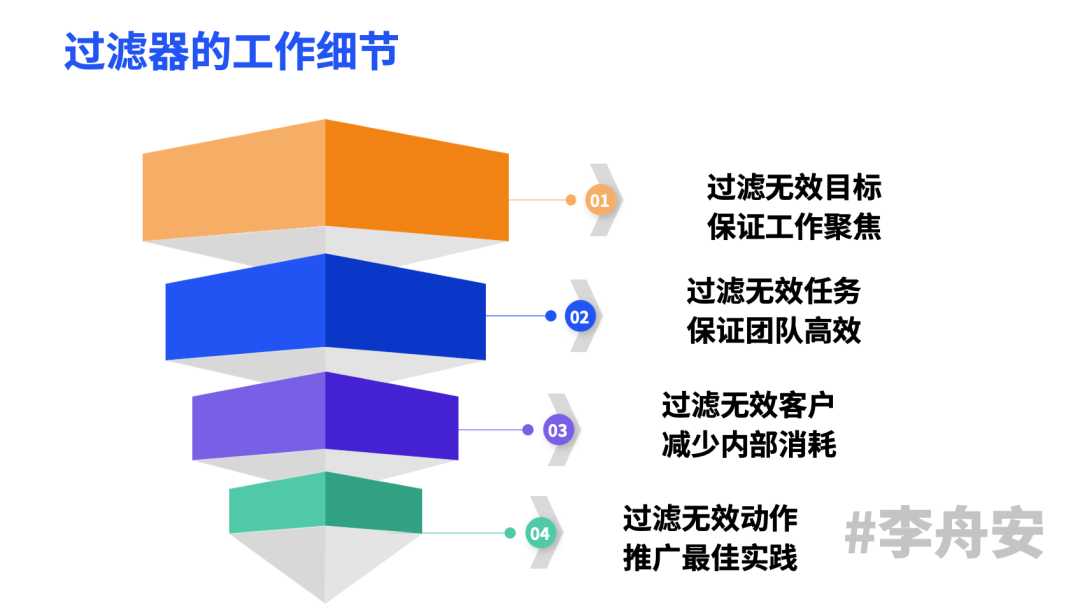 过滤器的工作细节

01
过滤无效目标
保证工作聚焦

02
过滤无效任务
保证团队高效

03
过滤无效客户
减少内部消耗

04
过滤无效动作
推广最佳实践

#李舟安